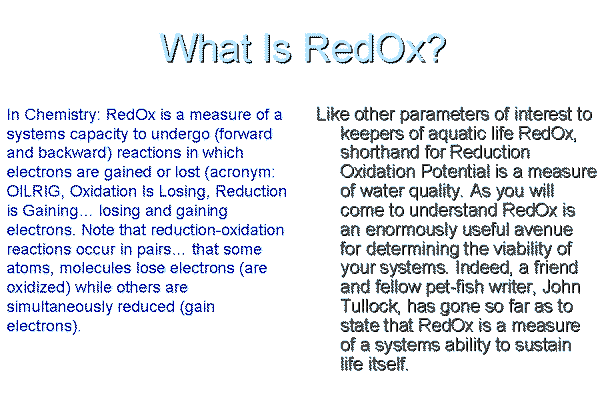 What Is RedOx?

In Chemistry: RedOx is a measure of a systems capacity to undergo (forward and backward) reactions in which electrons are gained or lost (acronym: OILRIG, Oxidation Is Losing, Reduction is Gaining… losing and gaining electrons. Note that reduction-oxidation reactions occur in pairs… that some atoms, molecules lose electrons (are oxidized) while others are simultaneously reduced (gain electrons).

Like other parameters of interest to keepers of aquatic life RedOx, shorthand for Reduction Oxidation Potential is a measure of water quality. As you will come to understand RedOx is an enormously useful avenue for determining the viability of your systems. Indeed, a friend and fellow pet-fish writer, John Tullock, has gone so far as to state that RedOx is a measure of a systems ability to sustain life itself.